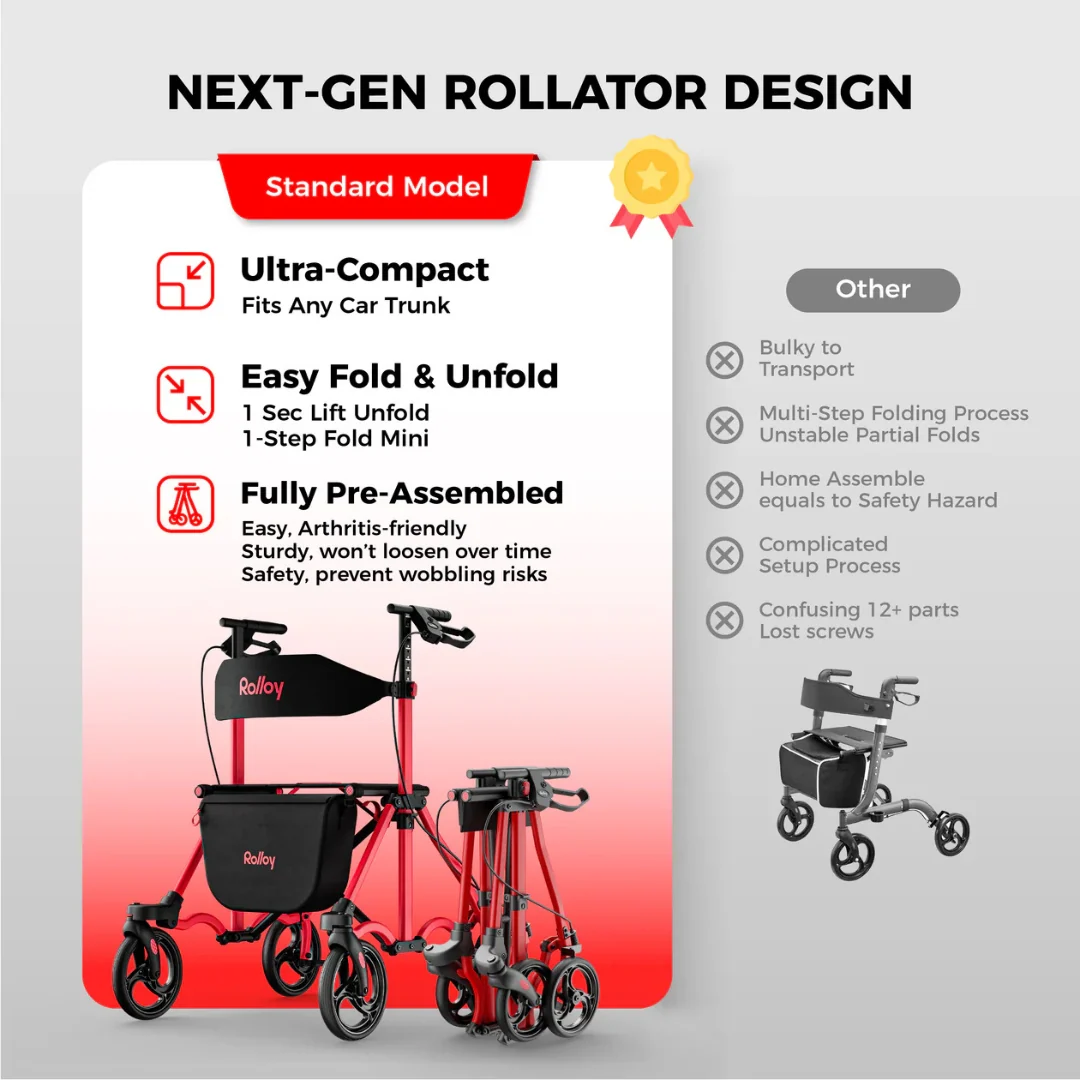 NEXT-GEN ROLLATOR DESIGN

Standard Model

Ultra-Compact
Fits Any Car Trunk

Easy Fold & Unfold
1 Sec Lift Unfold
1-Step Fold Mini

Fully Pre-Assembled
Easy, Arthritis-friendly
Sturdy, won't loosen over time
Safety, prevent wobbling risks

Rolloy

Rolloy

Other

Bulky to
Transport

Multi-Step Folding Process
Unstable Partial Folds

Home Assemble
equals to Safety Hazard

Complicated
Setup Process

Confusing 12+ parts
Lost screws